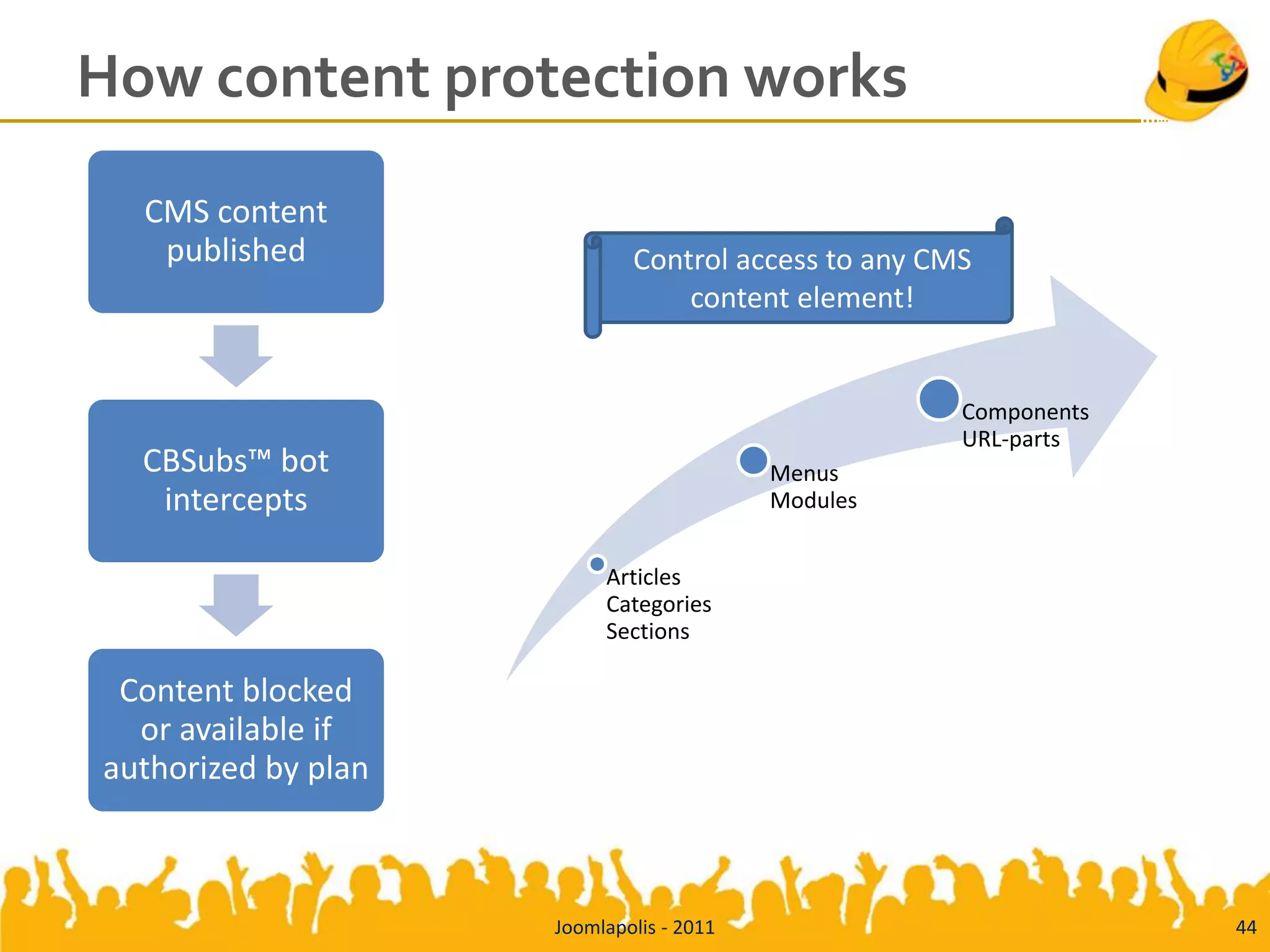 How content protection works

CMS content published

CBSubs™ bot intercepts

Content blocked or available if authorized by plan

Control access to any CMS content element!

Articles
Categories
Sections

Menus
Modules

Components
URL-parts

Joomlapolis - 2011

44